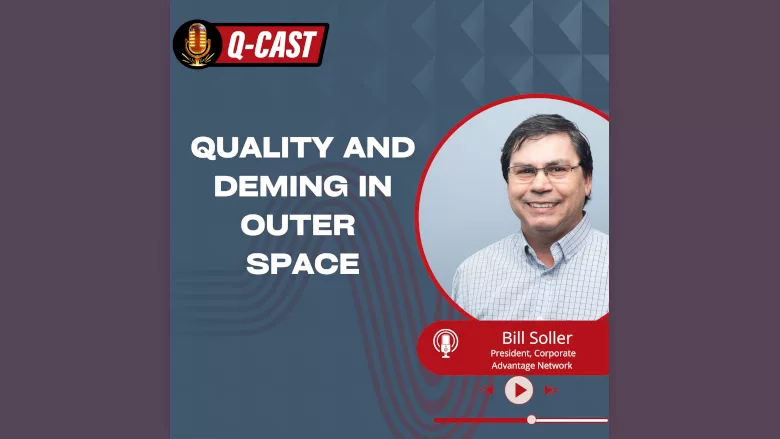 Q-CAST

QUALITY AND DEMING IN OUTER SPACE

Bill Soller
President, Corporate Advantage Network